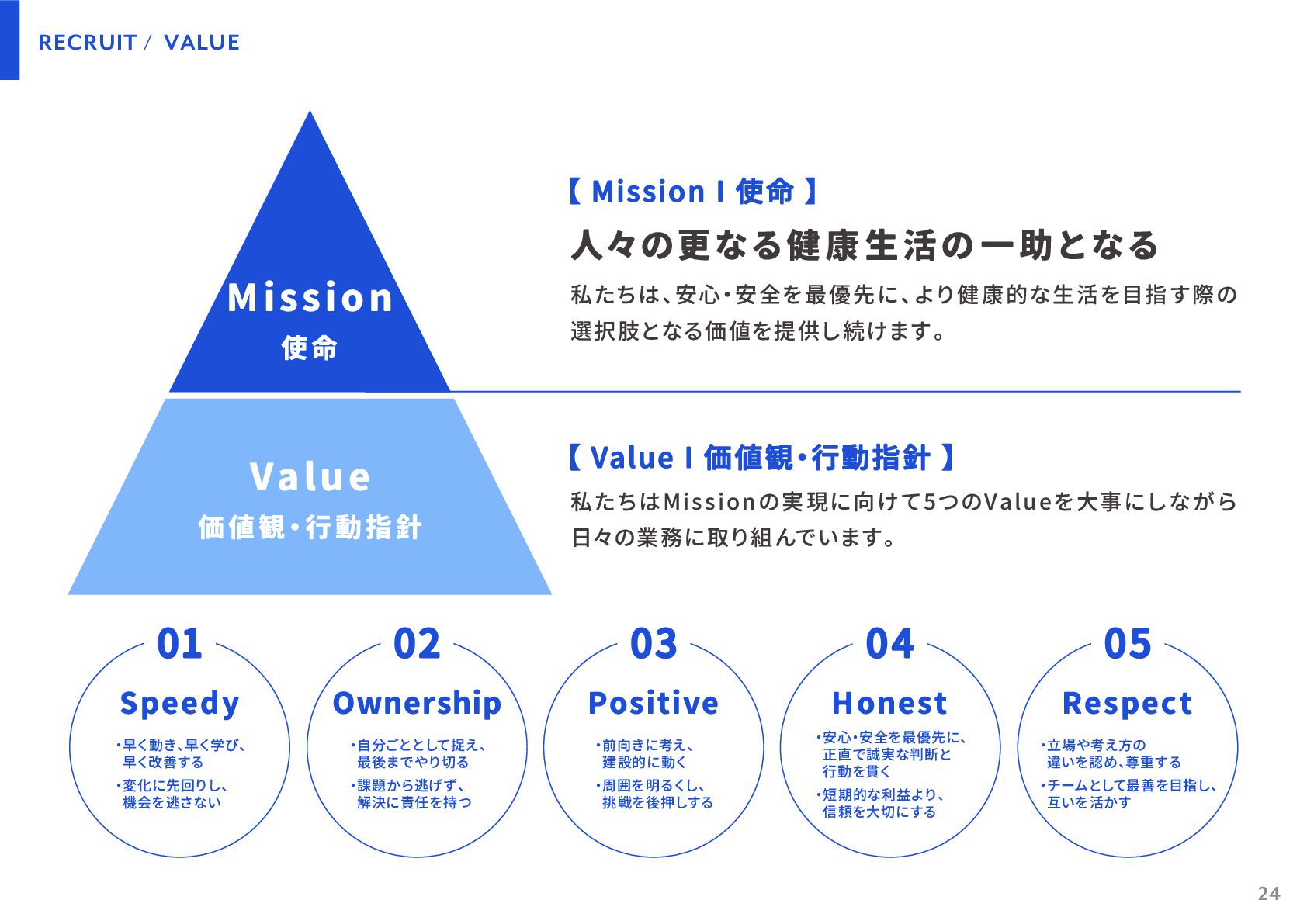 RECRUIT / VALUE

Mission
使命

【 Mission I 使命 】
人々の更なる健康生活の一助となる
私たちは、安心・安全を最優先に、より健康的な生活を目指す際の選択肢となる価値を提供し続けます。

Value
価値観・行動指針

【 Value I 価値観・行動指針 】
私たちはMissionの実現に向けて5つのValueを大事にしながら日々の業務に取り組んでいます。

01
Speedy
・早く動き、早く学び、早く改善する
・変化に先回りし、機会を逃さない

02
Ownership
・自分ごととして捉え、最後までやり切る
・課題から逃げず、解決に責任を持つ

03
Positive
・前向きに考え、建設的に動く
・周囲を明るくし、挑戦を後押しする

04
Honest
・安心・安全を最優先に、正直で誠実な判断と行動を貫く
・短期的な利益より、信頼を大切にする

05
Respect
・立場や考え方の違いを認め、尊重する
・チームとして最善を目指し、互いを活かす

24